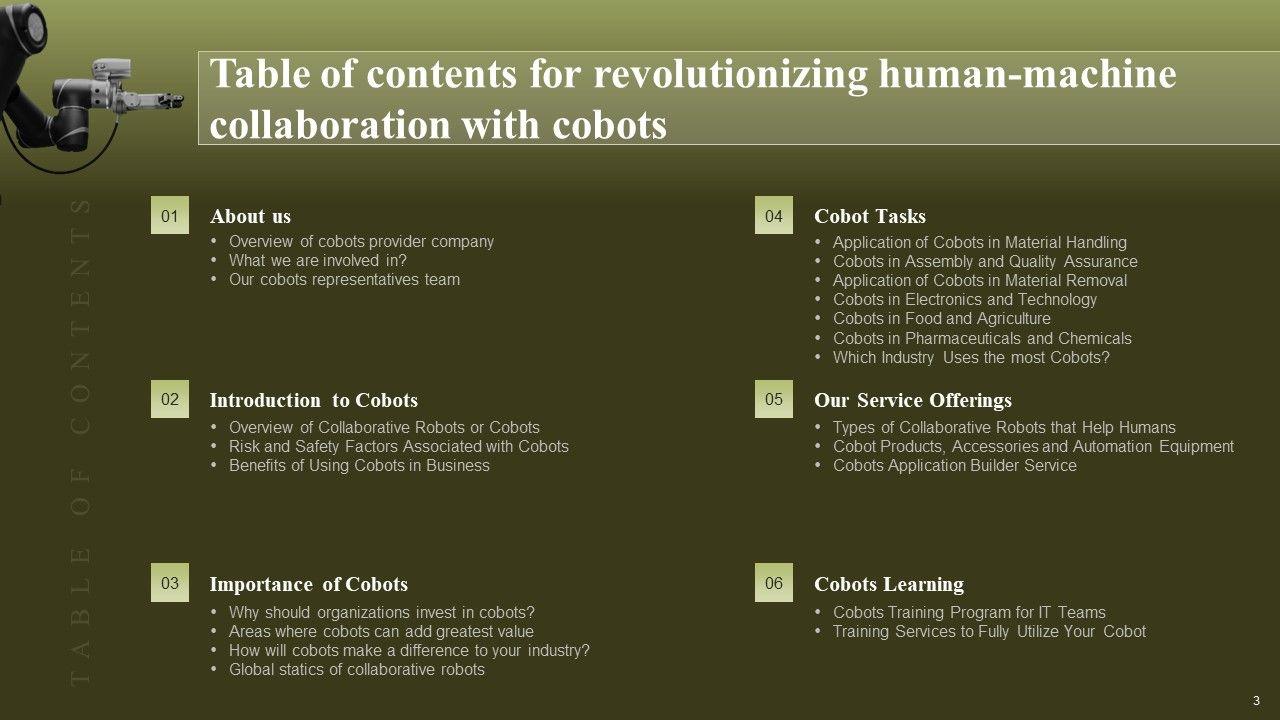 Table of contents for revolutionizing human-machine collaboration with cobots

TABLE OF CONTENTS

01
About us
• Overview of cobots provider company
• What we are involved in?
• Our cobots representatives team

02
Introduction to Cobots
• Overview of Collaborative Robots or Cobots
• Risk and Safety Factors Associated with Cobots
• Benefits of Using Cobots in Business

03
Importance of Cobots
• Why should organizations invest in cobots?
• Areas where cobots can add greatest value
• How will cobots make a difference to your industry?
• Global statics of collaborative robots

04
Cobot Tasks
• Application of Cobots in Material Handling
• Cobots in Assembly and Quality Assurance
• Application of Cobots in Material Removal
• Cobots in Electronics and Technology
• Cobots in Food and Agriculture
• Cobots in Pharmaceuticals and Chemicals
• Which Industry Uses the most Cobots?

05
Our Service Offerings
• Types of Collaborative Robots that Help Humans
• Cobot Products, Accessories and Automation Equipment
• Cobots Application Builder Service

06
Cobots Learning
• Cobots Training Program for IT Teams
• Training Services to Fully Utilize Your Cobot

3